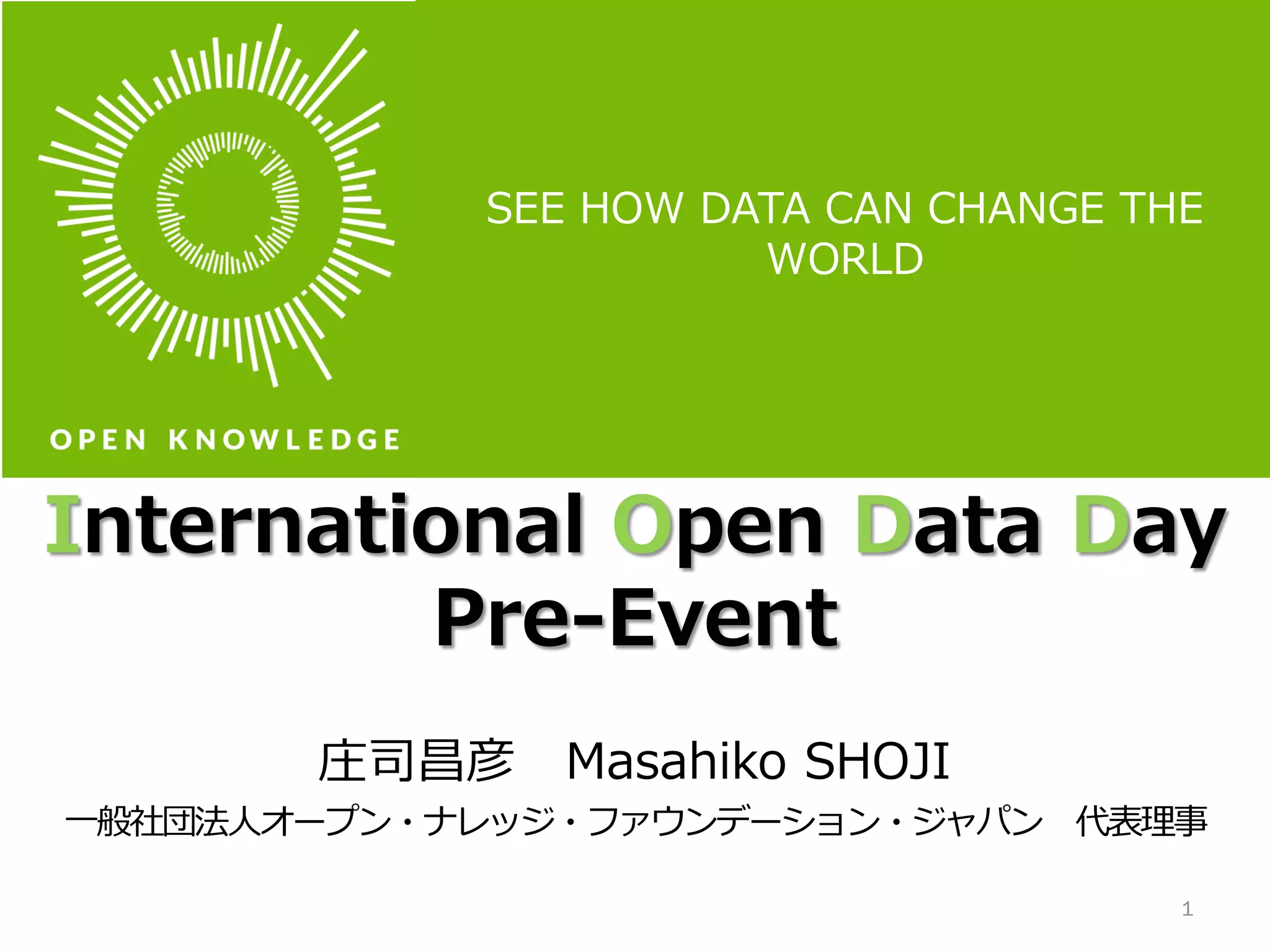 OPEN KNOWLEDGE

SEE HOW DATA CAN CHANGE THE WORLD

International Open Data Day Pre-Event

庄司昌彦　Masahiko SHOJI

一般社団法人オープン・ナレッジ・ファウンデーション・ジャパン　代表理事

1